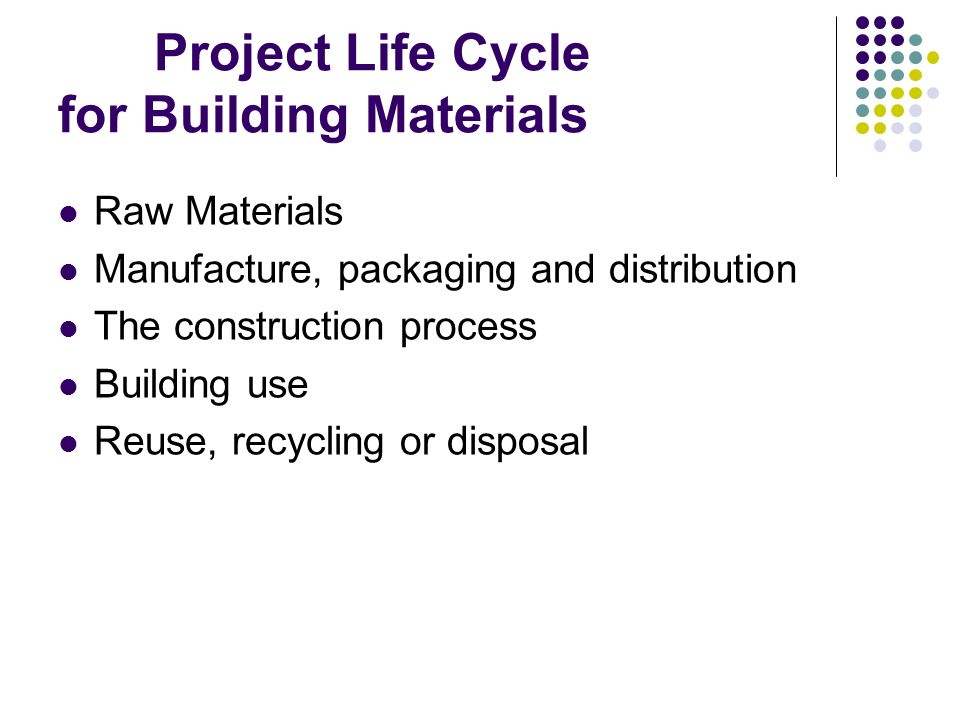 Project Life Cycle
for Building Materials

- Raw Materials
- Manufacture, packaging and distribution
- The construction process
- Building use
- Reuse, recycling or disposal